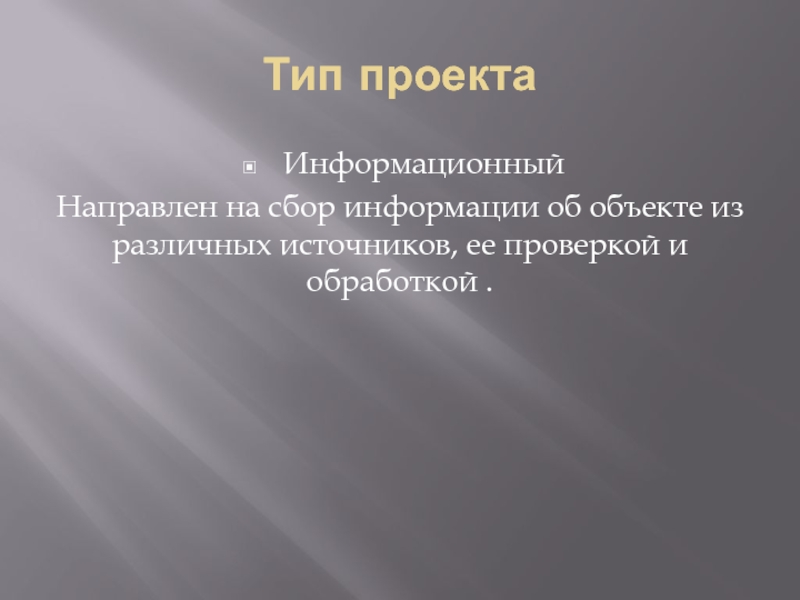 Тип проекта

Информационный

Направлен на сбор информации об объекте из различных источников, ее проверкой и обработкой .